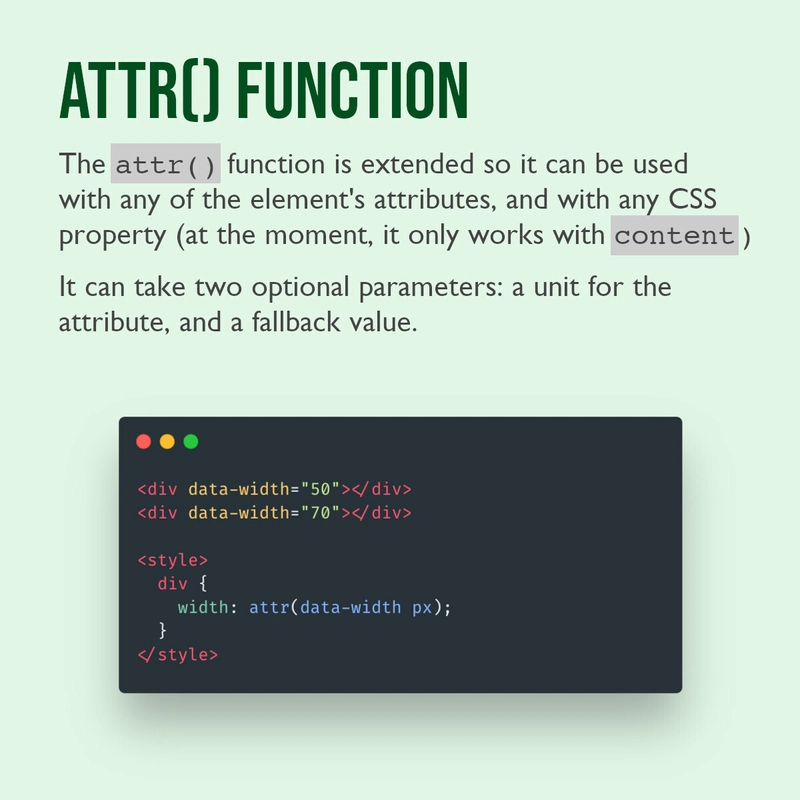 ATTR() FUNCTION

The attr() function is extended so it can be used with any of the element's attributes, and with any CSS property (at the moment, it only works with content)

It can take two optional parameters: a unit for the attribute, and a fallback value.

<div data-width="50"></div>
<div data-width="70"></div>

<style>
  div {
    width: attr(data-width px);
  }
</style>